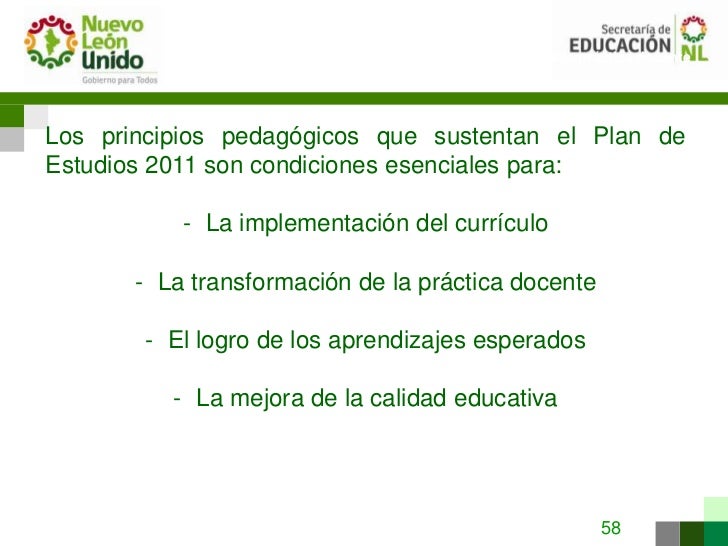 Nuevo León Unido
Gobierno para Todos

Secretaría de EDUCACIÓN NL

Los principios pedagógicos que sustentan el Plan de Estudios 2011 son condiciones esenciales para:

- La implementación del currículo

- La transformación de la práctica docente

- El logro de los aprendizajes esperados

- La mejora de la calidad educativa

58